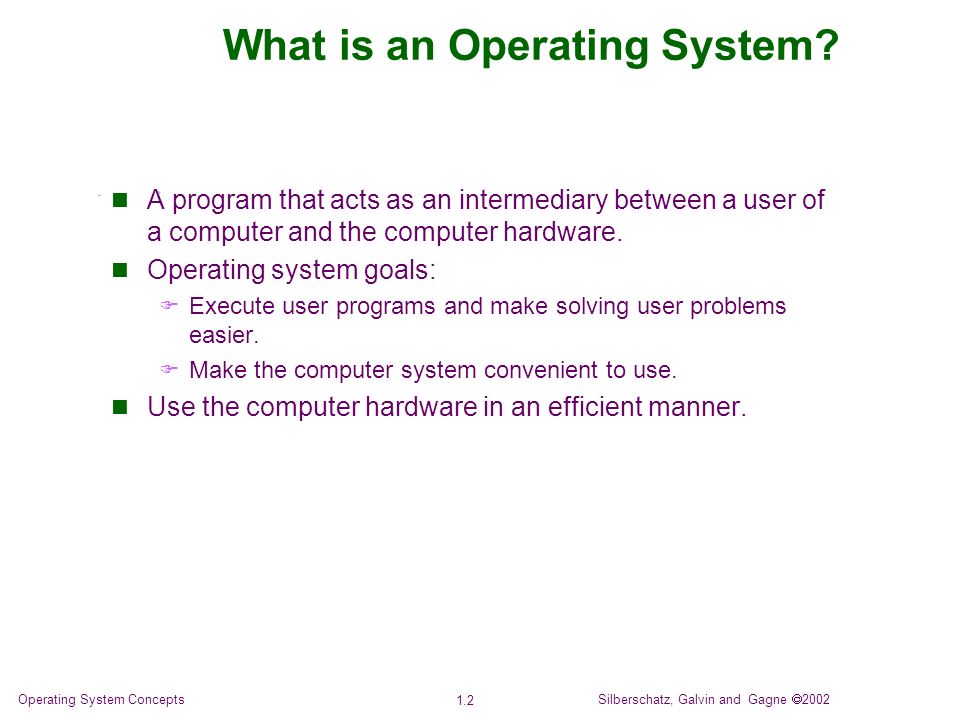 What is an Operating System?

- A program that acts as an intermediary between a user of a computer and the computer hardware.
- Operating system goals:
  - Execute user programs and make solving user problems easier.
  - Make the computer system convenient to use.
- Use the computer hardware in an efficient manner.

Operating System Concepts

1.2

Silberschatz, Galvin and Gagne ©2002